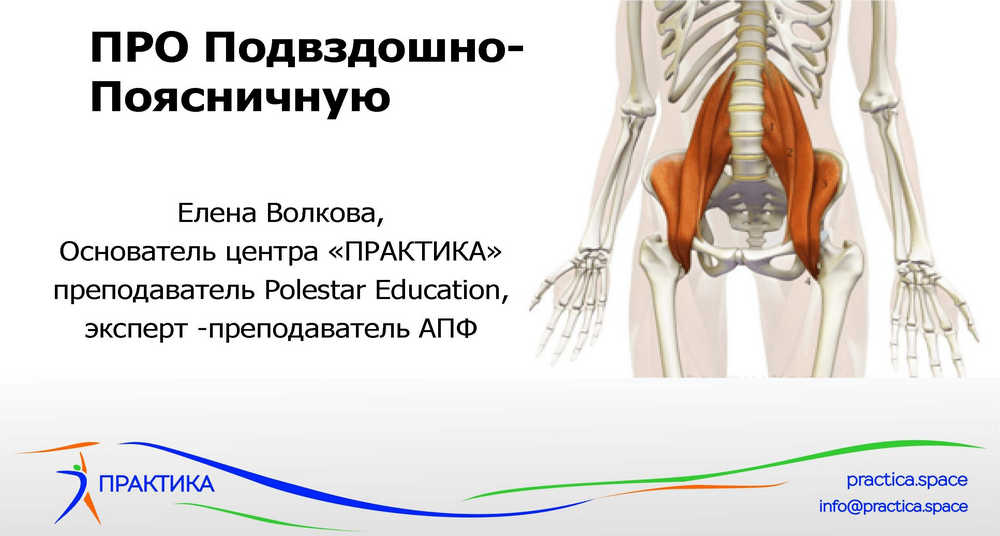 ПРО Подвздошно-Поясничную

Елена Волкова,
Основатель центра «ПРАКТИКА»
преподаватель Polestar Education,
эксперт -преподаватель АПФ

ПРАКТИКА

practica.space
info@practica.space